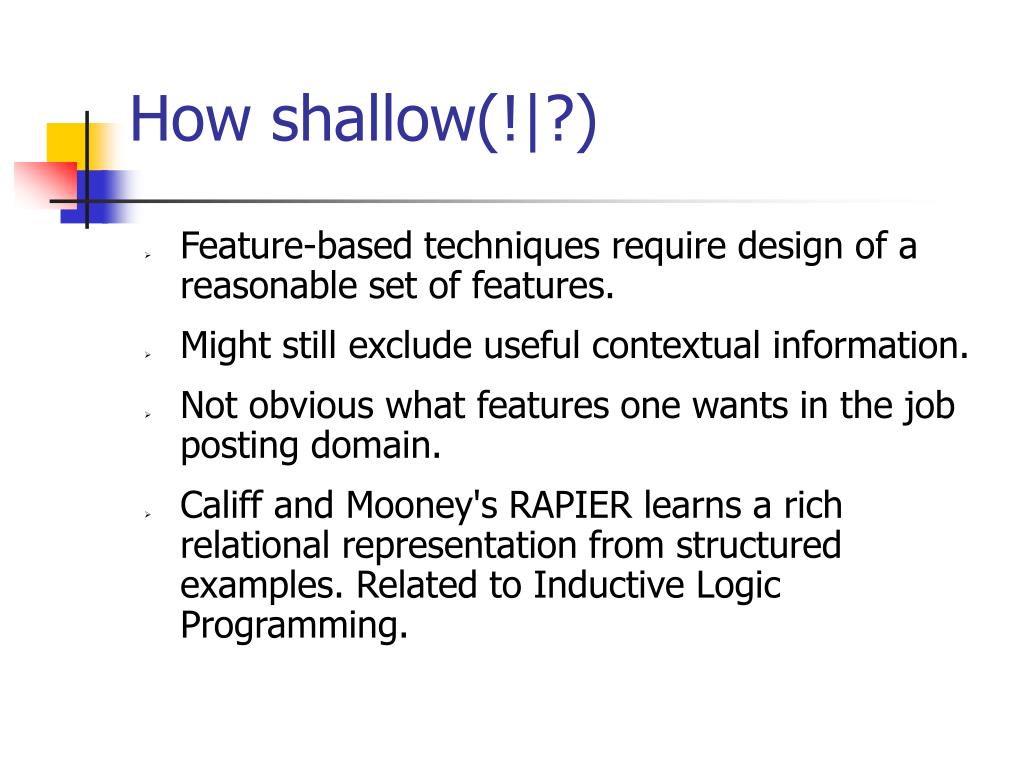 How shallow(!|?)

Feature-based techniques require design of a reasonable set of features.

Might still exclude useful contextual information.

Not obvious what features one wants in the job posting domain.

Califf and Mooney's RAPIER learns a rich relational representation from structured examples. Related to Inductive Logic Programming.